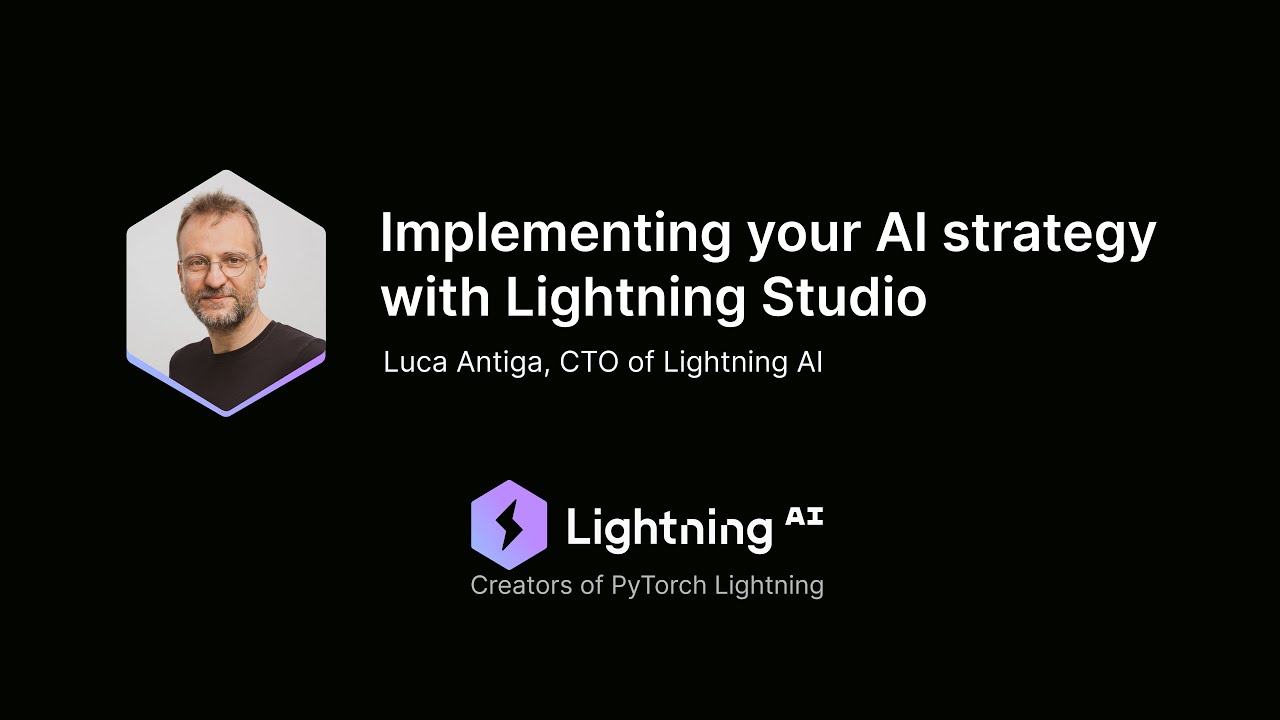 Implementing your AI strategy with Lightning Studio

Luca Antiga, CTO of Lightning AI

Lightning AI

Creators of PyTorch Lightning